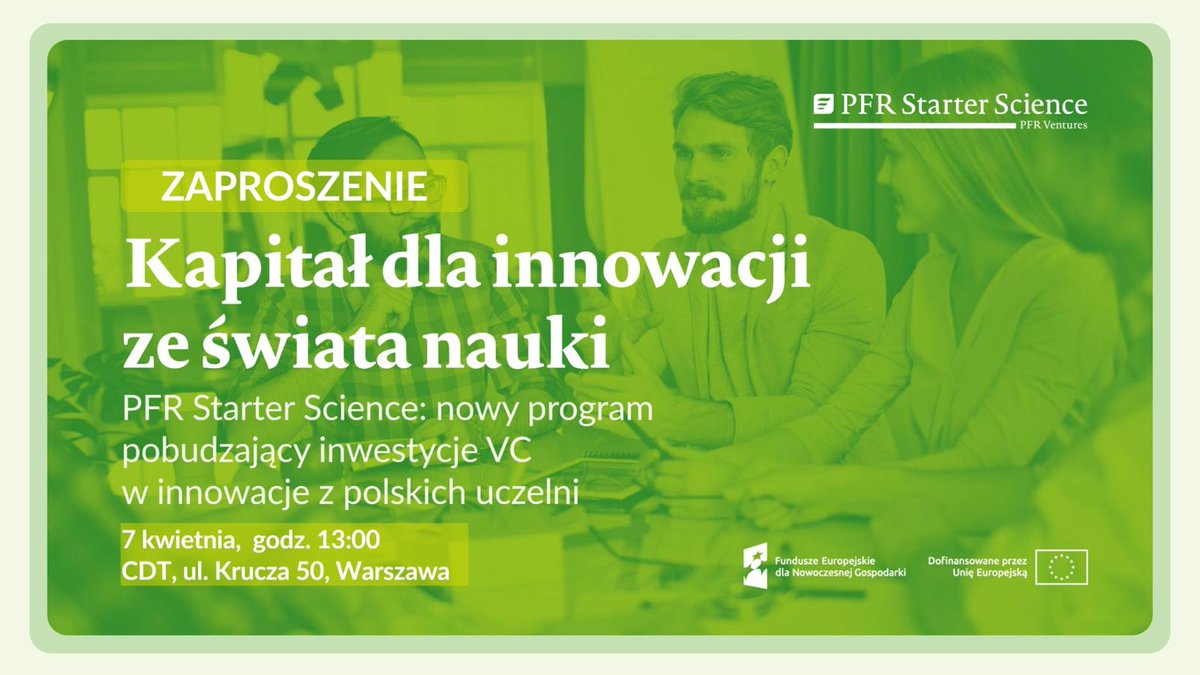 PFR Starter Science
PFR Ventures

ZAPROSZENIE

Kapitał dla innowacji ze świata nauki

PFR Starter Science: nowy program pobudzający inwestycje VC w innowacje z polskich uczelni

7 kwietnia, godz. 13:00
CDT, ul. Krucza 50, Warszawa

Fundusze Europejskie dla Nowoczesnej Gospodarki

Dofinansowane przez Unię Europejską